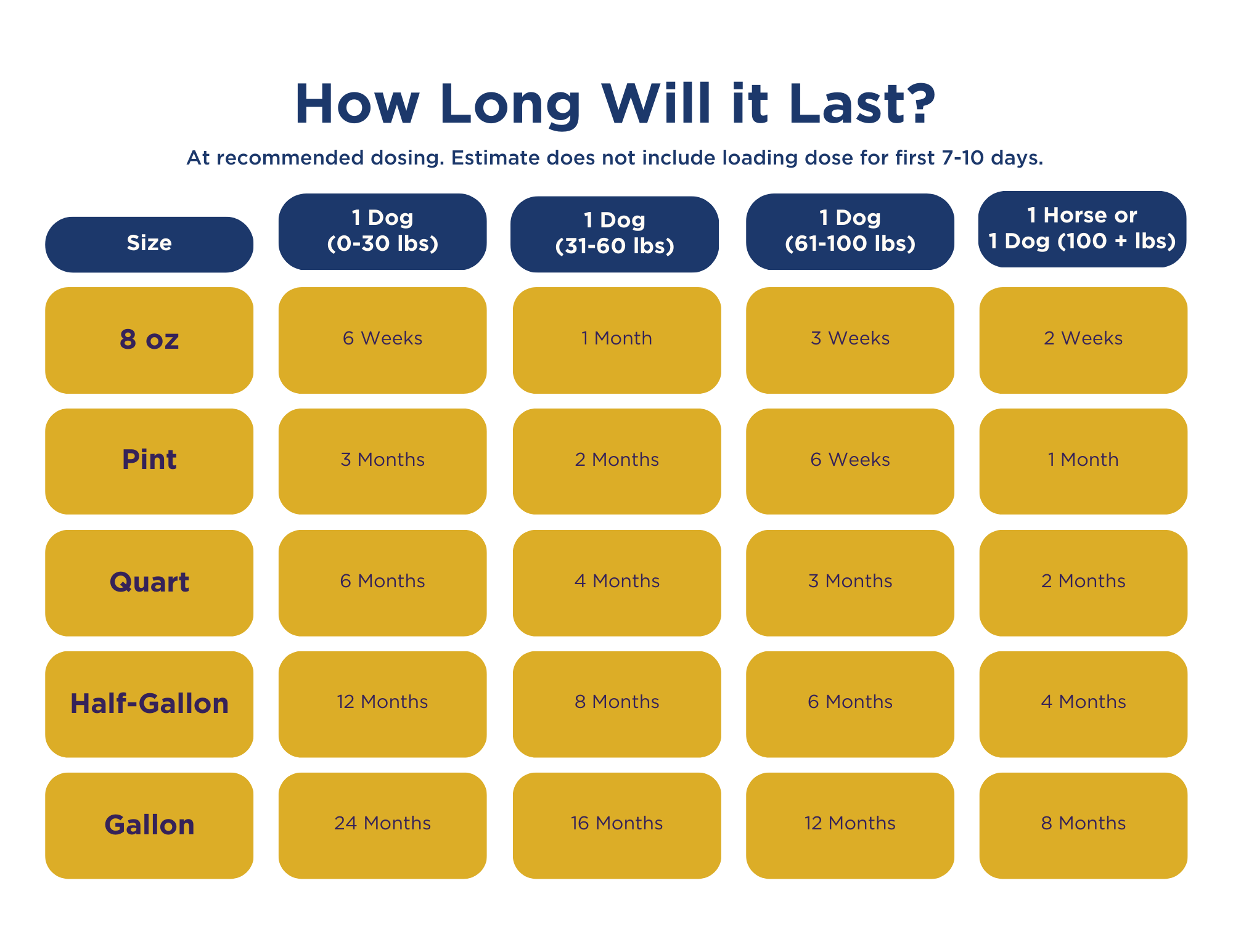 How Long Will it Last?

At recommended dosing. Estimate does not include loading dose for first 7-10 days.

| Size | 1 Dog (0-30 lbs) | 1 Dog (31-60 lbs) | 1 Dog (61-100 lbs) | 1 Horse or 1 Dog (100 + lbs) |
|---|---|---|---|---|
| 8 oz | 6 Weeks | 1 Month | 3 Weeks | 2 Weeks |
| Pint | 3 Months | 2 Months | 6 Weeks | 1 Month |
| Quart | 6 Months | 4 Months | 3 Months | 2 Months |
| Half-Gallon | 12 Months | 8 Months | 6 Months | 4 Months |
| Gallon | 24 Months | 16 Months | 12 Months | 8 Months |